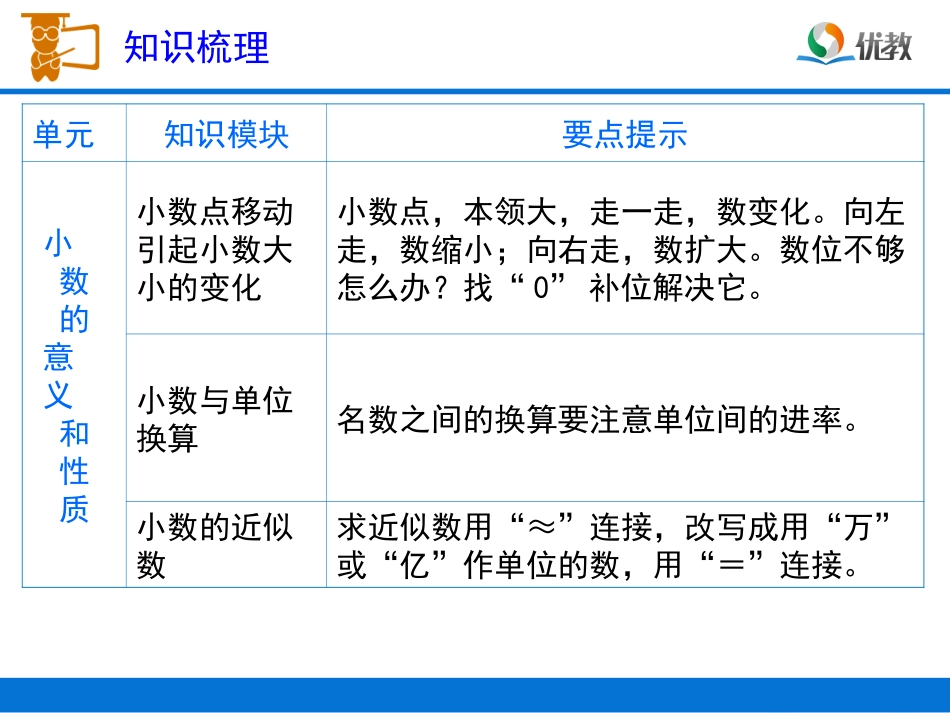 知识梳理

优教

| 单元 | 知识模块 | 要点提示 |
|---|---|---|
| 小数的意义和性质 | 小数点移动引起小数大小的变化 | 小数点，本领大，走一走，数变化。向左走，数缩小；向右走，数扩大。数位不够怎么办？找“0”补位解决它。 |
| | 小数与单位换算 | 名数之间的换算要注意单位间的进率。 |
| | 小数的近似数 | 求近似数用“≈”连接，改写成用“万”或“亿”作单位的数，用“＝”连接。 |